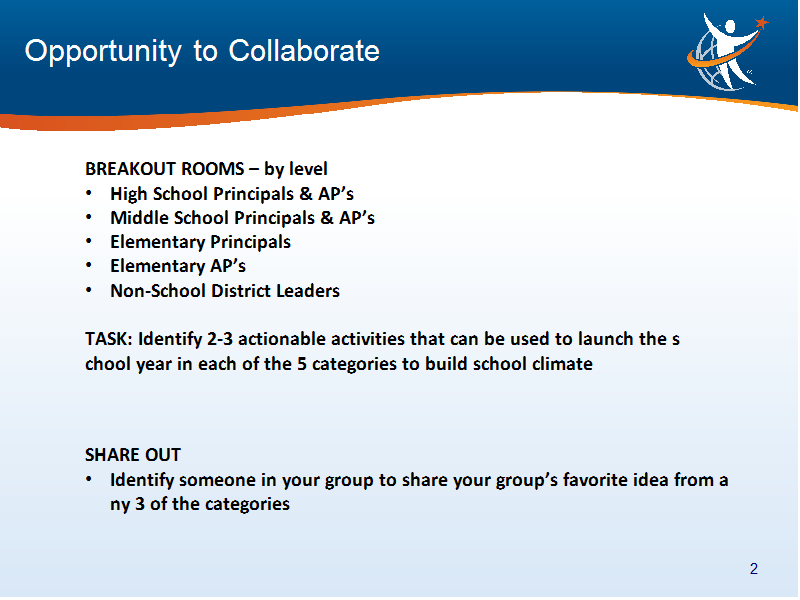 Opportunity to Collaborate

BREAKOUT ROOMS – by level
• High School Principals & AP's
• Middle School Principals & AP's
• Elementary Principals
• Elementary AP's
• Non-School District Leaders

TASK: Identify 2-3 actionable activities that can be used to launch the s chool year in each of the 5 categories to build school climate

SHARE OUT
• Identify someone in your group to share your group's favorite idea from a ny 3 of the categories

2